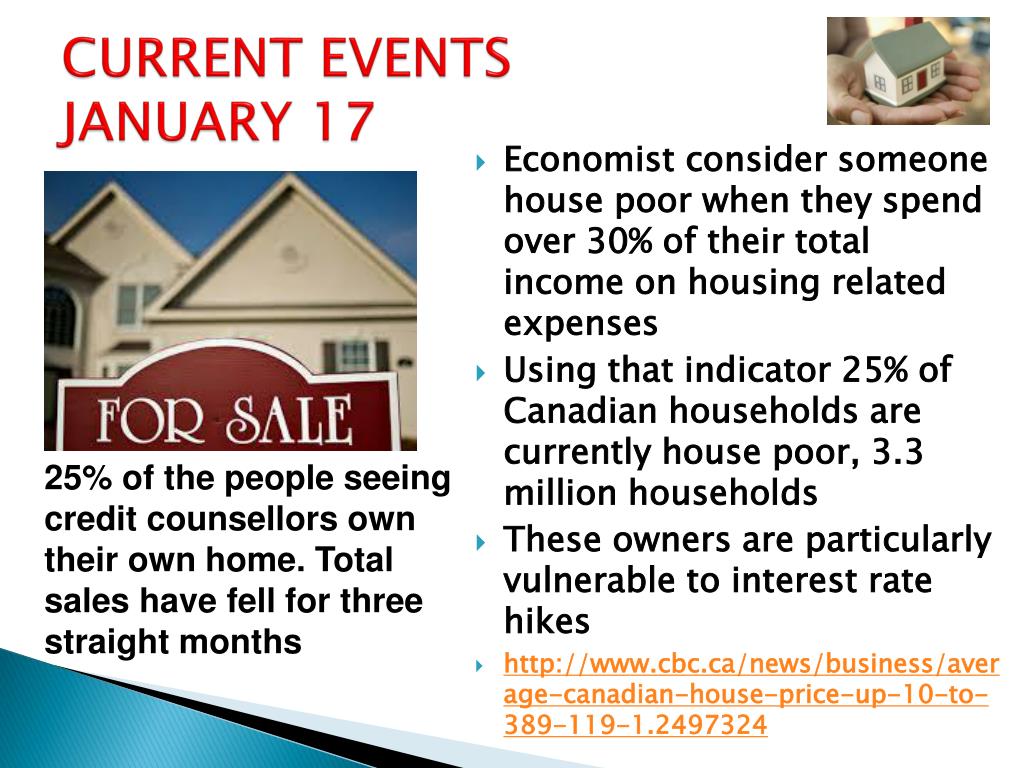 CURRENT EVENTS JANUARY 17

FOR SALE

25% of the people seeing credit counsellors own their own home. Total sales have fell for three straight months

Economist consider someone house poor when they spend over 30% of their total income on housing related expenses

Using that indicator 25% of Canadian households are currently house poor, 3.3 million households

These owners are particularly vulnerable to interest rate hikes

http://www.cbc.ca/news/business/average-canadian-house-price-up-10-to-389-119-1.2497324